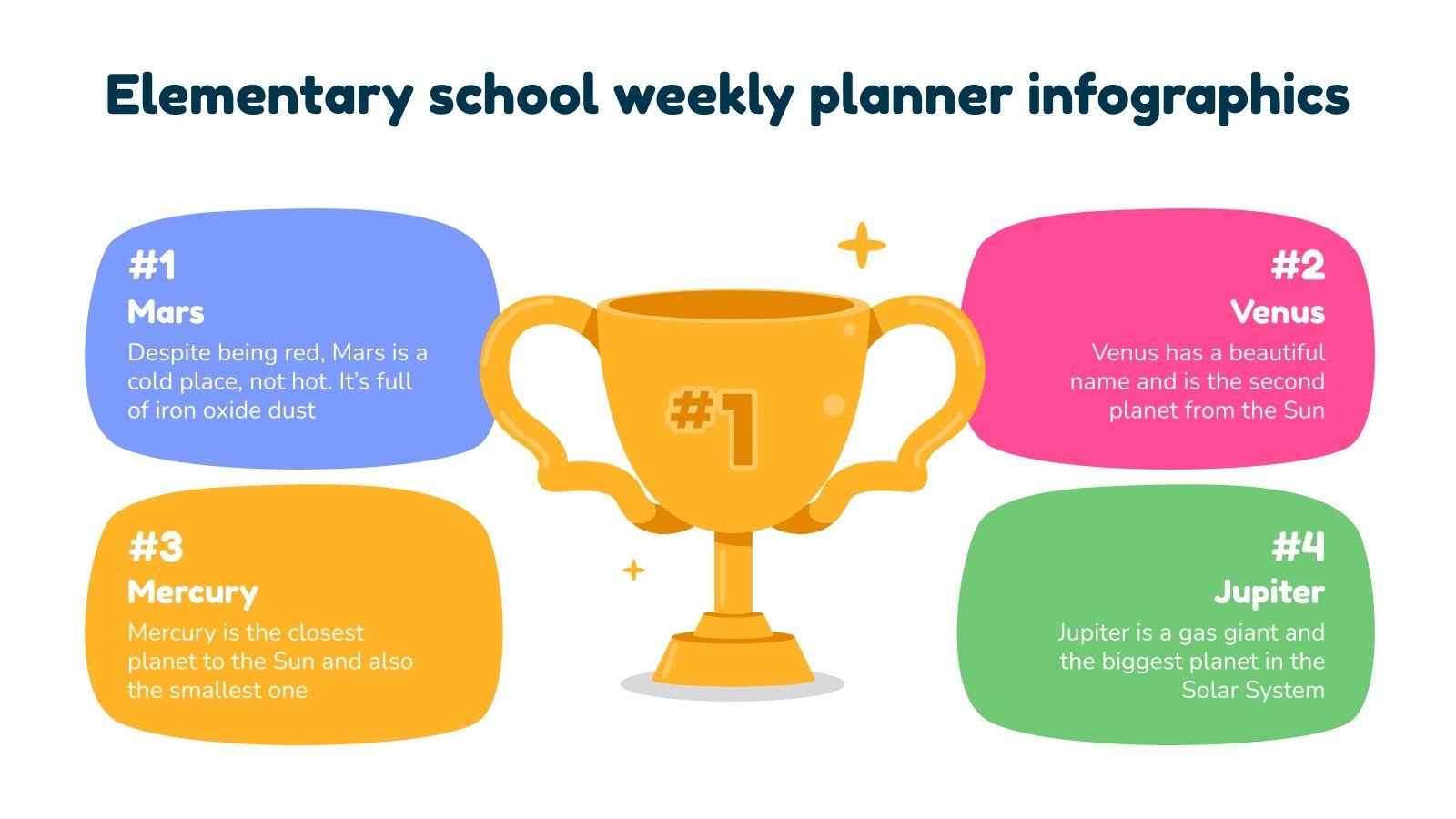 Elementary school weekly planner infographics

#1
Mars
Despite being red, Mars is a cold place, not hot. It's full of iron oxide dust

#1

#2
Venus
Venus has a beautiful name and is the second planet from the Sun

#3
Mercury
Mercury is the closest planet to the Sun and also the smallest one

#4
Jupiter
Jupiter is a gas giant and the biggest planet in the Solar System